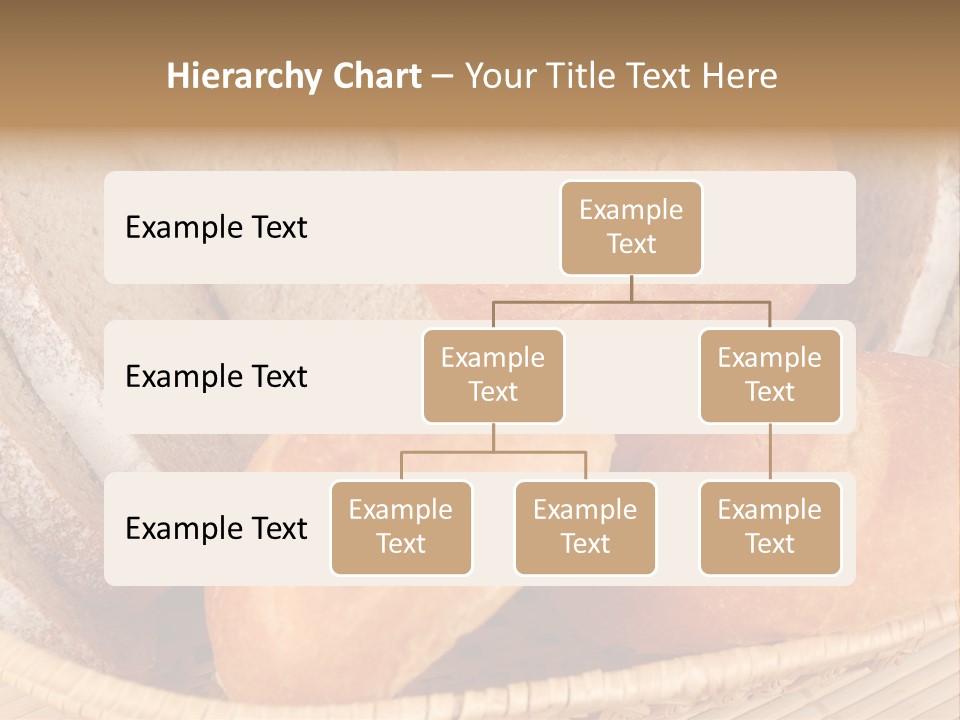 Hierarchy Chart – Your Title Text Here

Example Text

Example Text

Example Text

Example Text

Example Text

Example Text

Example Text

Example Text

Example Text